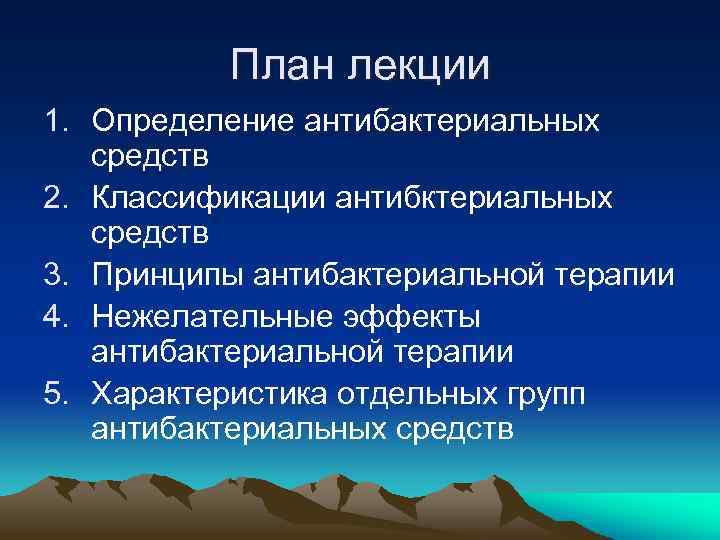 План лекции

1. Определение антибактериальных средств
2. Классификации антибктериальных средств
3. Принципы антибактериальной терапии
4. Нежелательные эффекты антибактериальной терапии
5. Характеристика отдельных групп антибактериальных средств